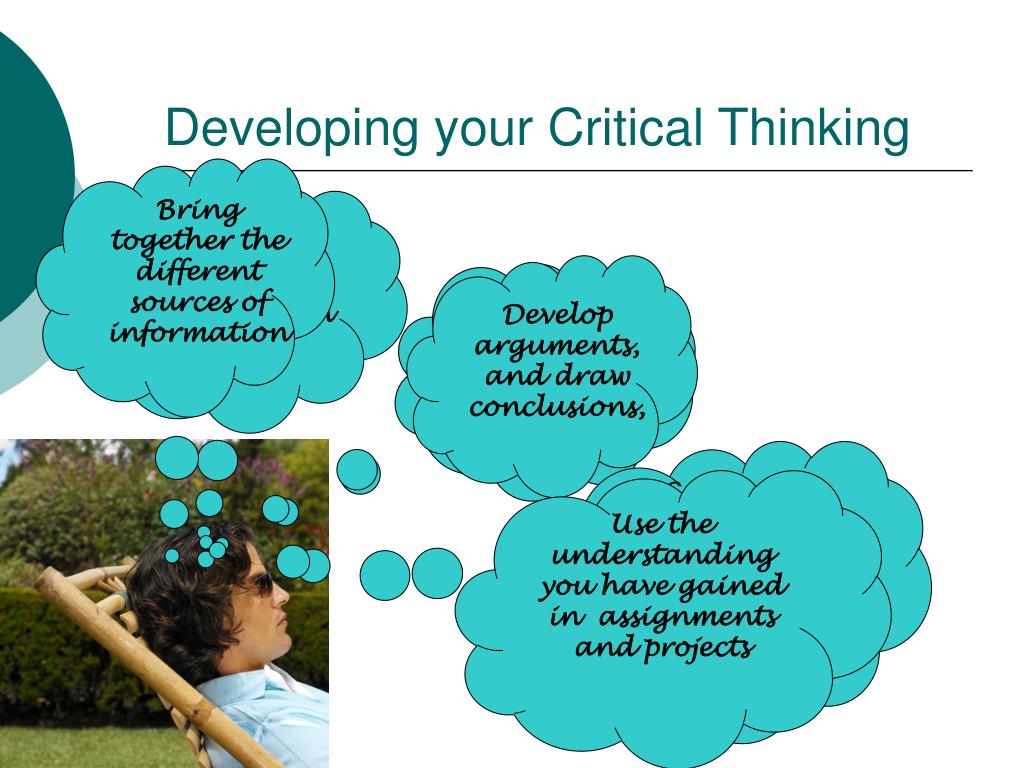 Developing your Critical Thinking

Bring together the different sources of information

Develop arguments, and draw conclusions,

Use the understanding you have gained in assignments and projects